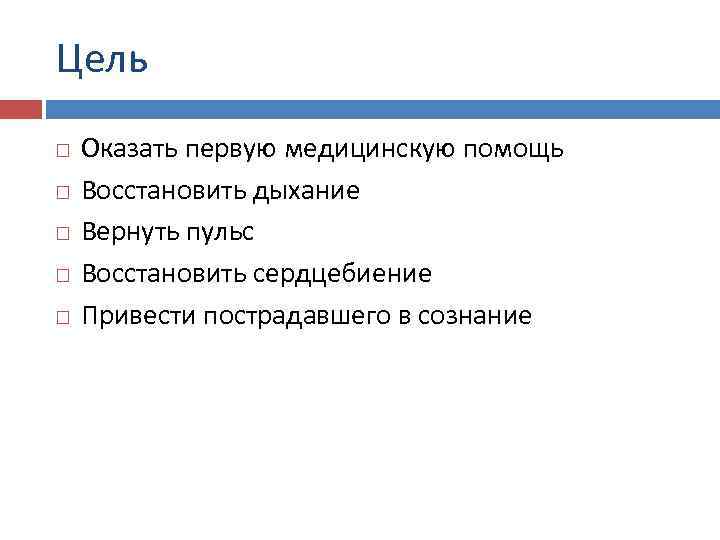 Цель

□ Оказать первую медицинскую помощь
□ Восстановить дыхание
□ Вернуть пульс
□ Восстановить сердцебиение
□ Привести пострадавшего в сознание